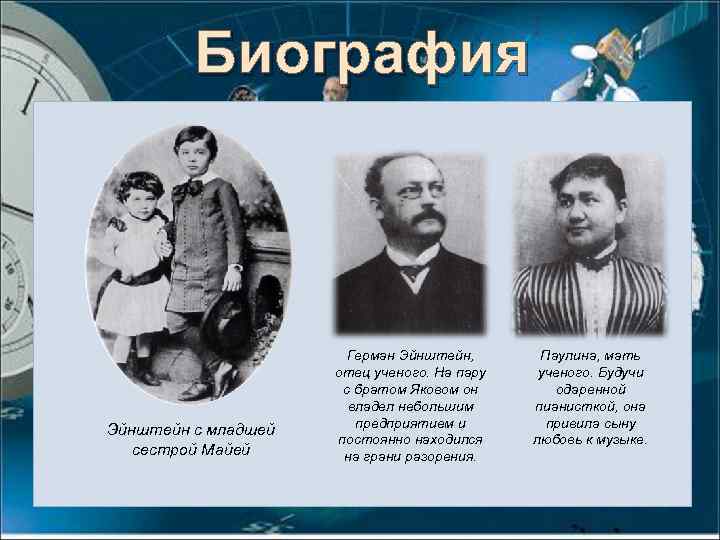 Биография

Эйнштейн с младшей сестрой Майей

Герман Эйнштейн, отец ученого. На пару с братом Яковом он владел небольшим предприятием и постоянно находился на грани разорения.

Паулина, мать ученого. Будучи одаренной пианисткой, она привила сыну любовь к музыке.